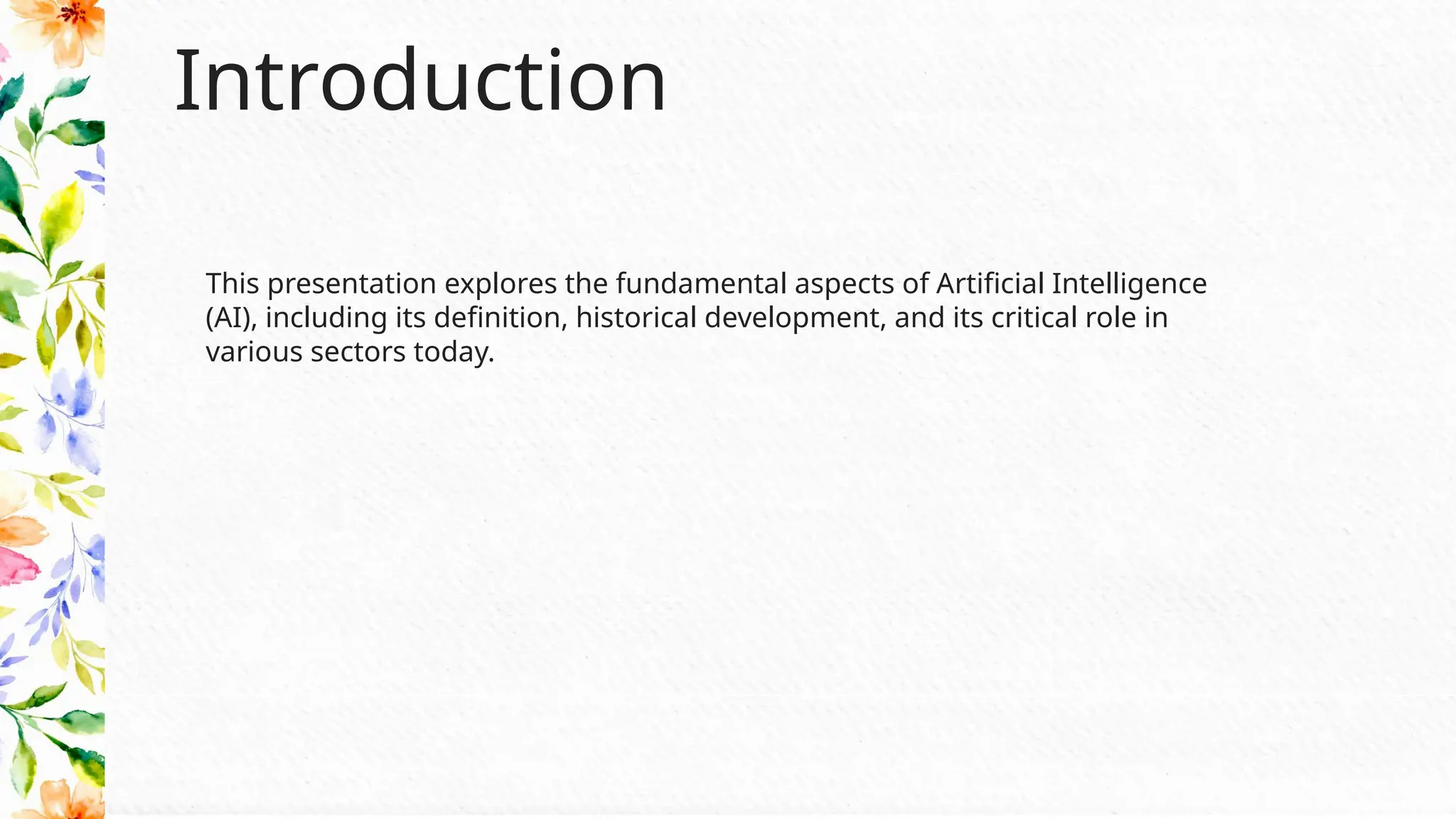 Introduction

This presentation explores the fundamental aspects of Artificial Intelligence (AI), including its definition, historical development, and its critical role in various sectors today.